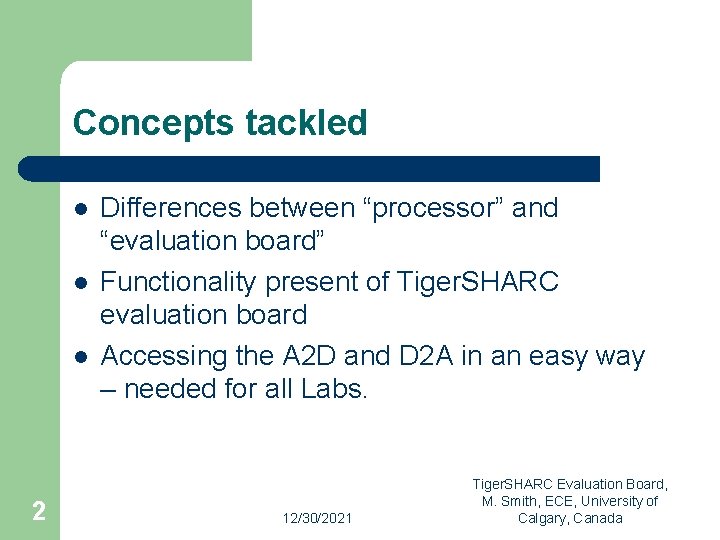 Concepts tackled

- Differences between “processor” and “evaluation board”
- Functionality present of TigerSHARC evaluation board
- Accessing the A2D and D2A in an easy way – needed for all Labs.

2

12/30/2021

TigerSHARC Evaluation Board, M. Smith, ECE, University of Calgary, Canada